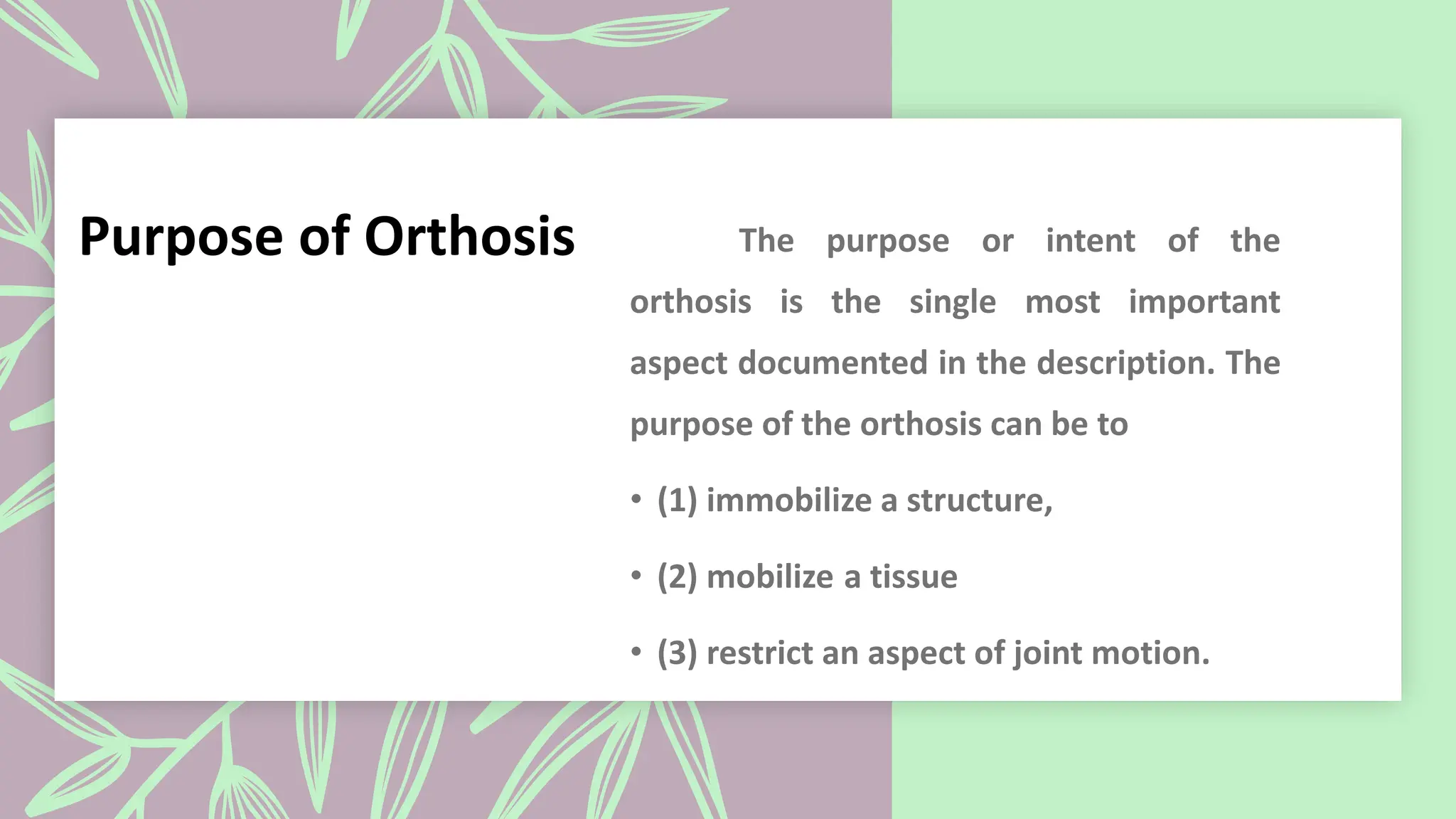 Purpose of Orthosis

The purpose or intent of the orthosis is the single most important aspect documented in the description. The purpose of the orthosis can be to

• (1) immobilize a structure,

• (2) mobilize a tissue

• (3) restrict an aspect of joint motion.